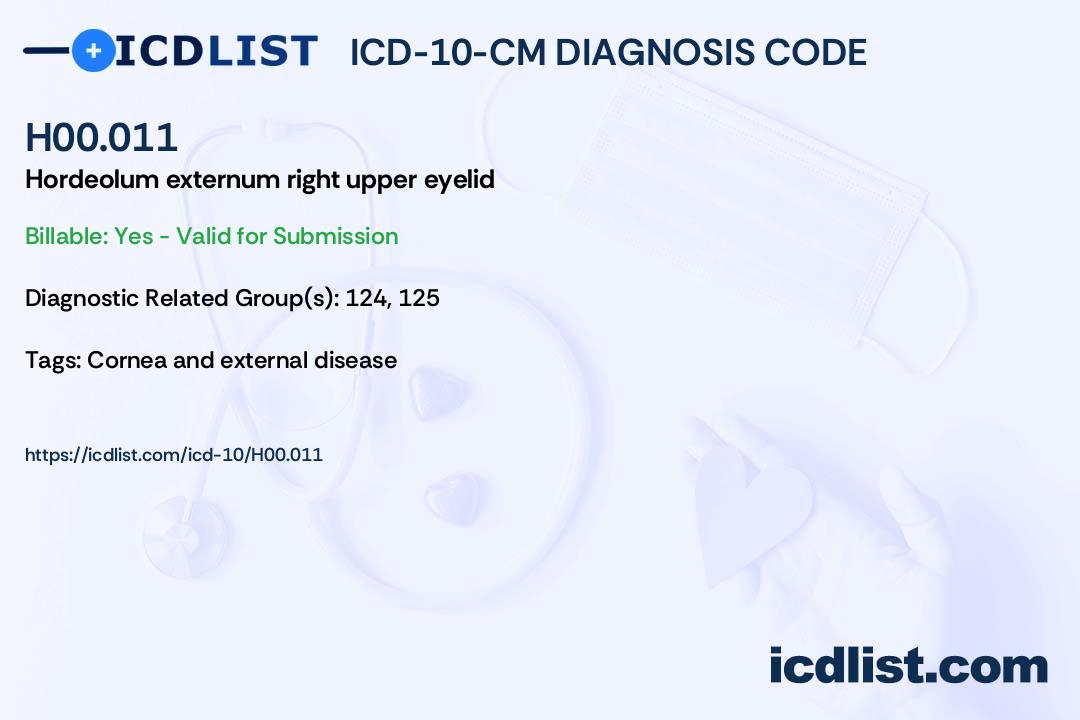 ICDLIST ICD-10-CM DIAGNOSIS CODE

H00.011
Hordeolum externum right upper eyelid

Billable: Yes - Valid for Submission

Diagnostic Related Group(s): 124, 125

Tags: Cornea and external disease

https://icdlist.com/icd-10/H00.011

icdlist.com